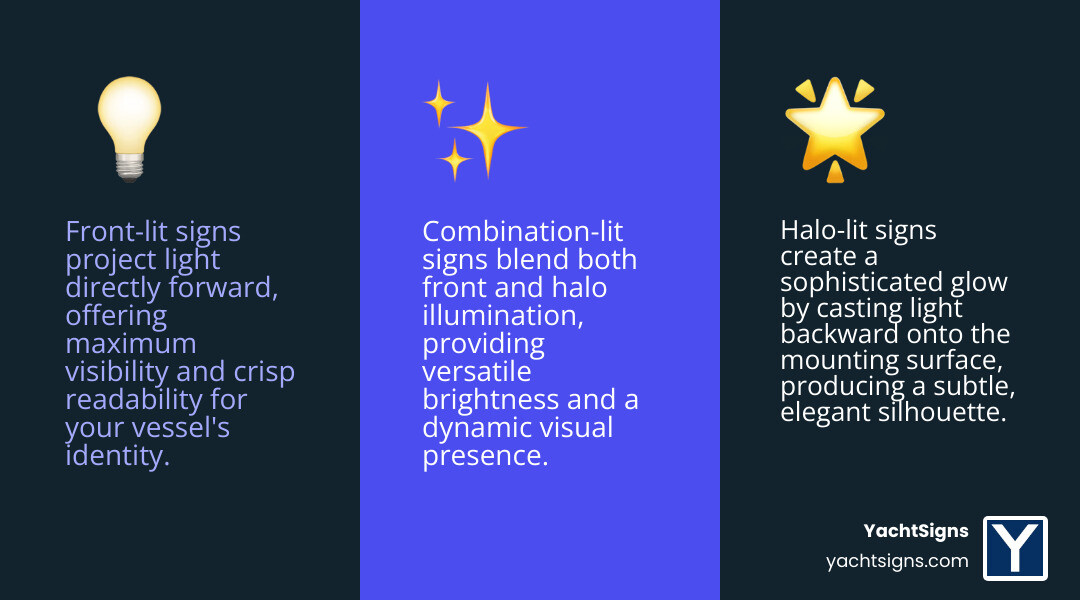 Front-lit signs project light directly forward, offering maximum visibility and crisp readability for your vessel's identity.

Combination-lit signs blend both front and halo illumination, providing versatile brightness and a dynamic visual presence.

Halo-lit signs create a sophisticated glow by casting light backward onto the mounting surface, producing a subtle, elegant silhouette.

YachtSigns
yachtsigns.com
Y